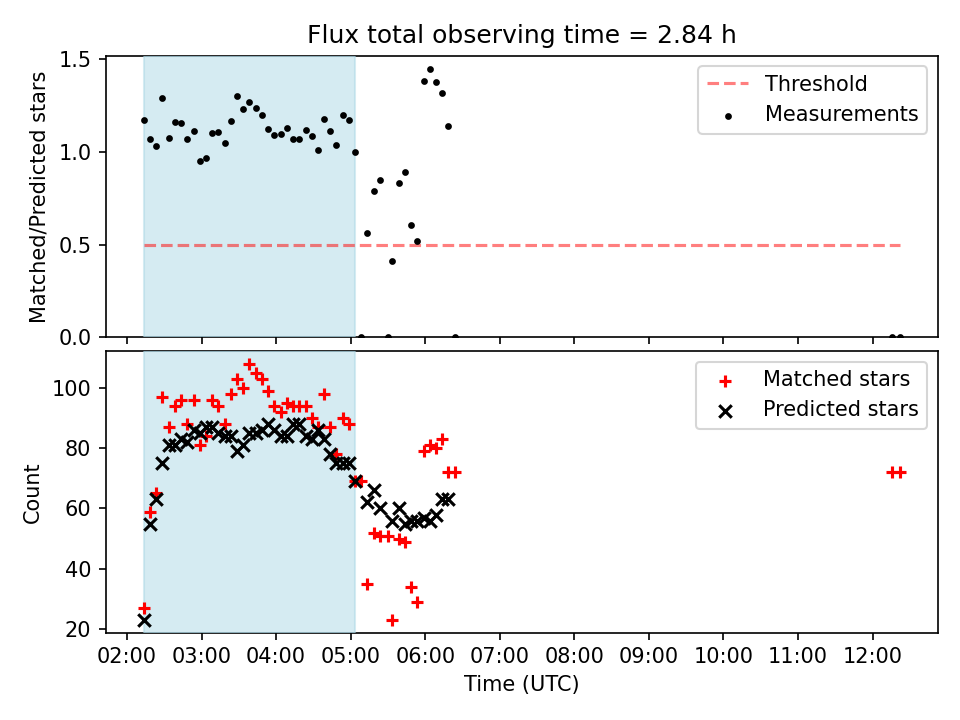 Flux total observing time = 2.84 h

Matched/Predicted stars

1.5
1.0
0.5
0.0

Threshold
Measurements

Count

100
80
60
40
20

Matched stars
Predicted stars

02:00 03:00 04:00 05:00 06:00 07:00 08:00 09:00 10:00 11:00 12:00

Time (UTC)